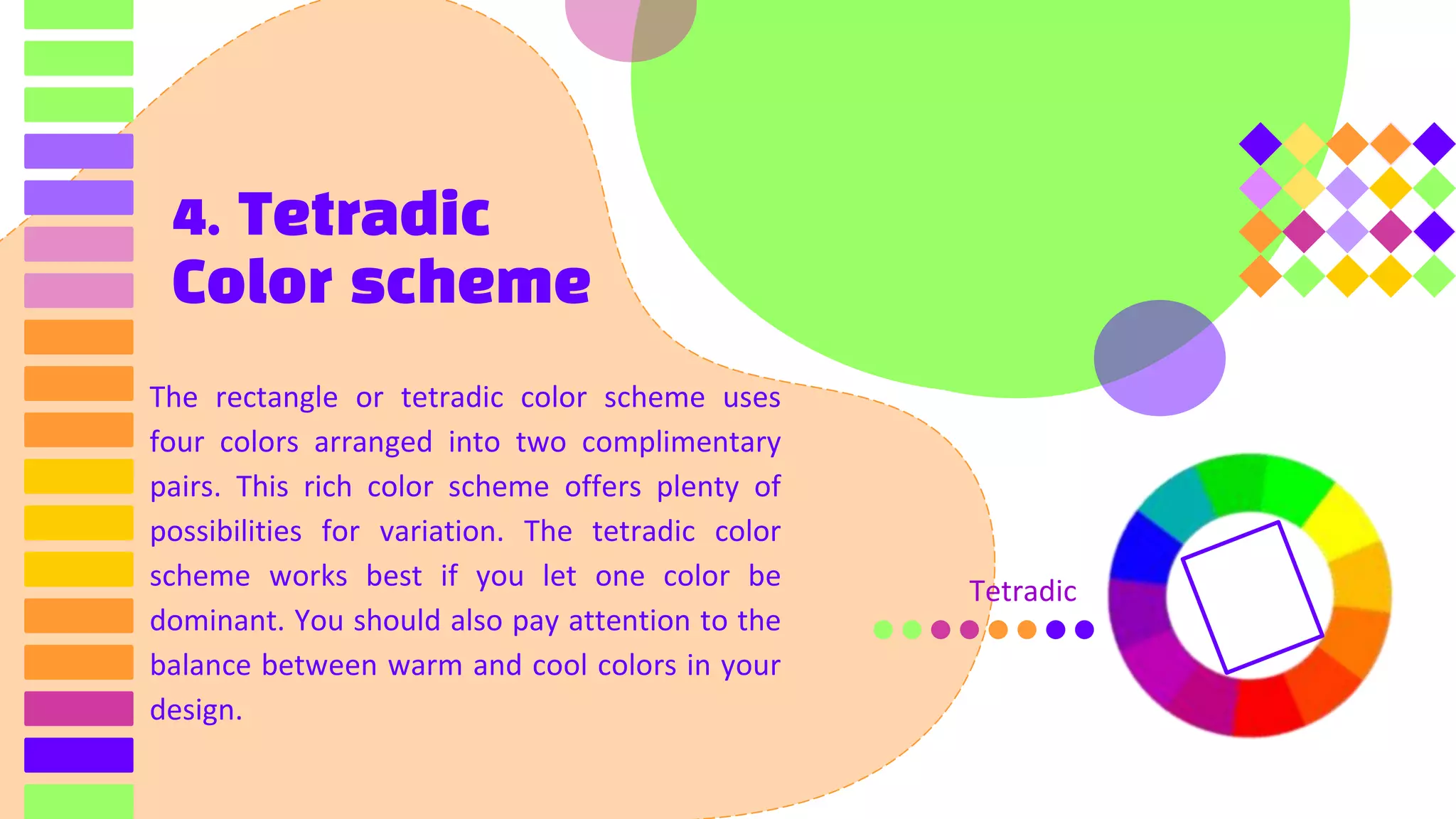 4. Tetradic Color scheme

The rectangle or tetradic color scheme uses four colors arranged into two complimentary pairs. This rich color scheme offers plenty of possibilities for variation. The tetradic color scheme works best if you let one color be dominant. You should also pay attention to the balance between warm and cool colors in your design.

Tetradic